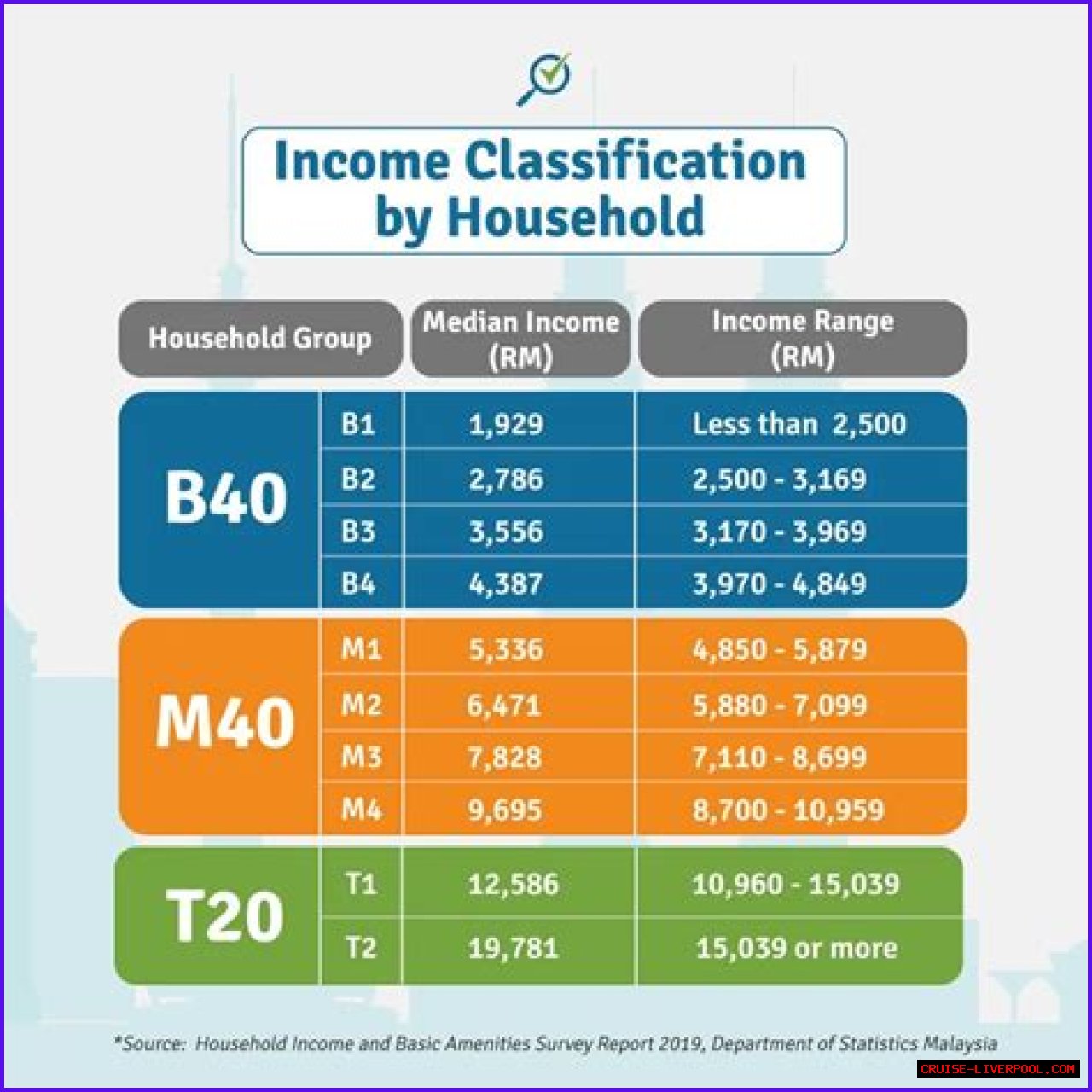 Income Classification by Household

| Household Group | | Median Income (RM) | Income Range (RM) |
|---|---|---|---|
| B40 | B1 | 1,929 | Less than 2,500 |
| | B2 | 2,786 | 2,500 - 3,169 |
| | B3 | 3,556 | 3,170 - 3,969 |
| | B4 | 4,387 | 3,970 - 4,849 |
| M40 | M1 | 5,336 | 4,850 - 5,879 |
| | M2 | 6,471 | 5,880 - 7,099 |
| | M3 | 7,828 | 7,110 - 8,699 |
| | M4 | 9,695 | 8,700 - 10,959 |
| T20 | T1 | 12,586 | 10,960 - 15,039 |
| | T2 | 19,781 | 15,039 or more |

*Source: Household Income and Basic Amenities Survey Report 2019, Department of Statistics Malaysia

CRUISE-LIVERPOOL.COM